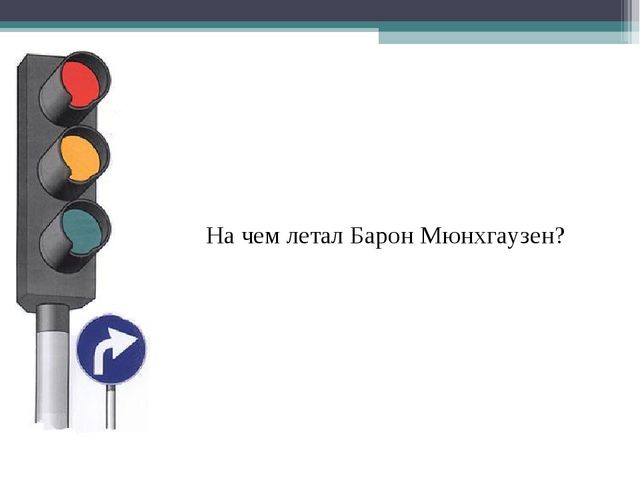 На чем летал Барон Мюнхгаузен?